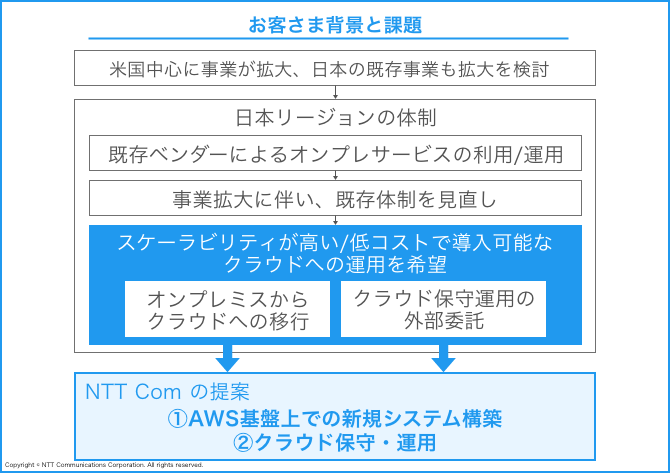 お客さま背景と課題

米国中心に事業が拡大、日本の既存事業も拡大を検討

日本リージョンの体制

既存ベンダーによるオンプレサービスの利用/運用

事業拡大に伴い、既存体制を見直し

スケーラビリティが高い/低コストで導入可能なクラウドへの運用を希望

オンプレミスからクラウドへの移行

クラウド保守運用の外部委託

NTT Com の提案

①AWS基盤上での新規システム構築
②クラウド保守・運用

Copyright © NTT Communications Corporation. All rights reserved.